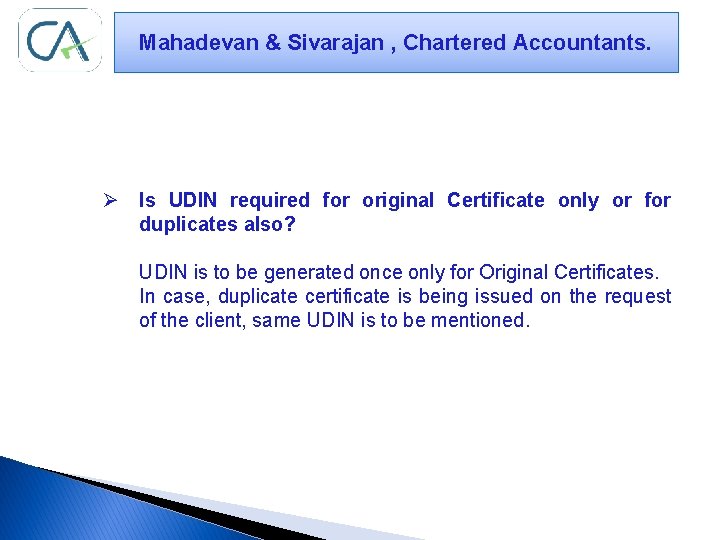 CA

Mahadevan & Sivarajan , Chartered Accountants.

➢ Is UDIN required for original Certificate only or for duplicates also?

UDIN is to be generated once only for Original Certificates. In case, duplicate certificate is being issued on the request of the client, same UDIN is to be mentioned.